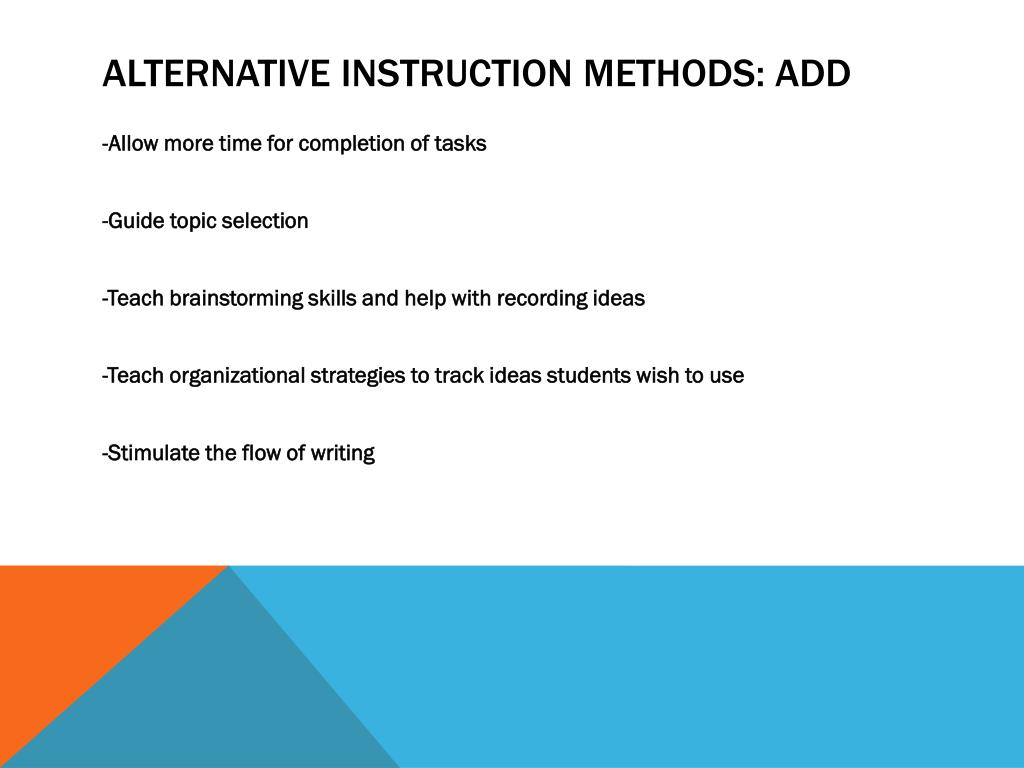 ALTERNATIVE INSTRUCTION METHODS: ADD

-Allow more time for completion of tasks

-Guide topic selection

-Teach brainstorming skills and help with recording ideas

-Teach organizational strategies to track ideas students wish to use

-Stimulate the flow of writing